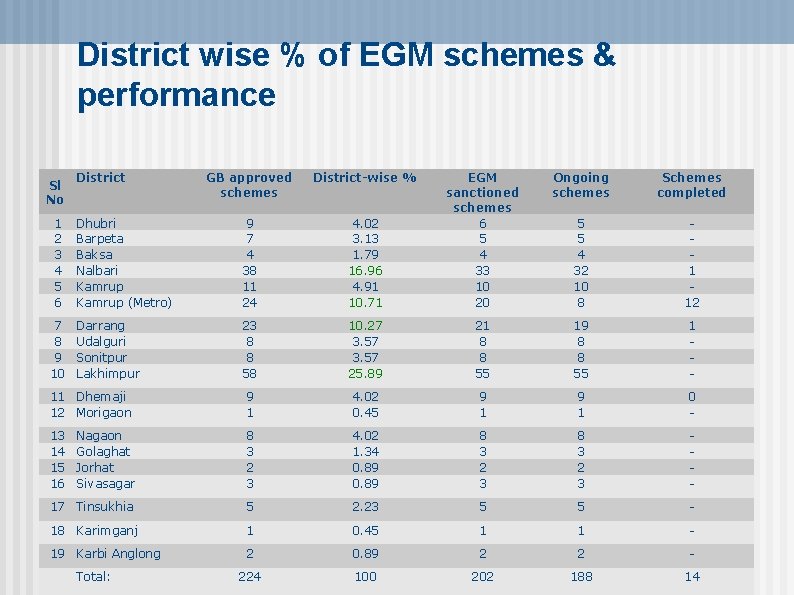 District wise % of EGM schemes & performance

| Sl No | District | GB approved schemes | District-wise % | EGM sanctioned schemes | Ongoing schemes | Schemes completed |
|---|---|---|---|---|---|---|
| 1 | Dhubri | 9 | 4.02 | 6 | 5 | - |
| 2 | Barpeta | 7 | 3.13 | 5 | 5 | - |
| 3 | Baksa | 4 | 1.79 | 4 | 4 | - |
| 4 | Nalbari | 38 | 16.96 | 33 | 32 | 1 |
| 5 | Kamrup | 11 | 4.91 | 10 | 10 | - |
| 6 | Kamrup (Metro) | 24 | 10.71 | 20 | 8 | 12 |
| 7 | Darrang | 23 | 10.27 | 21 | 19 | 1 |
| 8 | Udalguri | 8 | 3.57 | 8 | 8 | - |
| 9 | Sonitpur | 8 | 3.57 | 8 | 8 | - |
| 10 | Lakhimpur | 58 | 25.89 | 55 | 55 | - |
| 11 | Dhemaji | 9 | 4.02 | 9 | 9 | 0 |
| 12 | Morigaon | 1 | 0.45 | 1 | 1 | - |
| 13 | Nagaon | 8 | 4.02 | 8 | 8 | - |
| 14 | Golaghat | 3 | 1.34 | 3 | 3 | - |
| 15 | Jorhat | 2 | 0.89 | 2 | 2 | - |
| 16 | Sivasagar | 3 | 0.89 | 3 | 3 | - |
| 17 | Tinsukhia | 5 | 2.23 | 5 | 5 | - |
| 18 | Karimganj | 1 | 0.45 | 1 | 1 | - |
| 19 | Karbi Anglong | 2 | 0.89 | 2 | 2 | - |
|  | Total: | 224 | 100 | 202 | 188 | 14 |